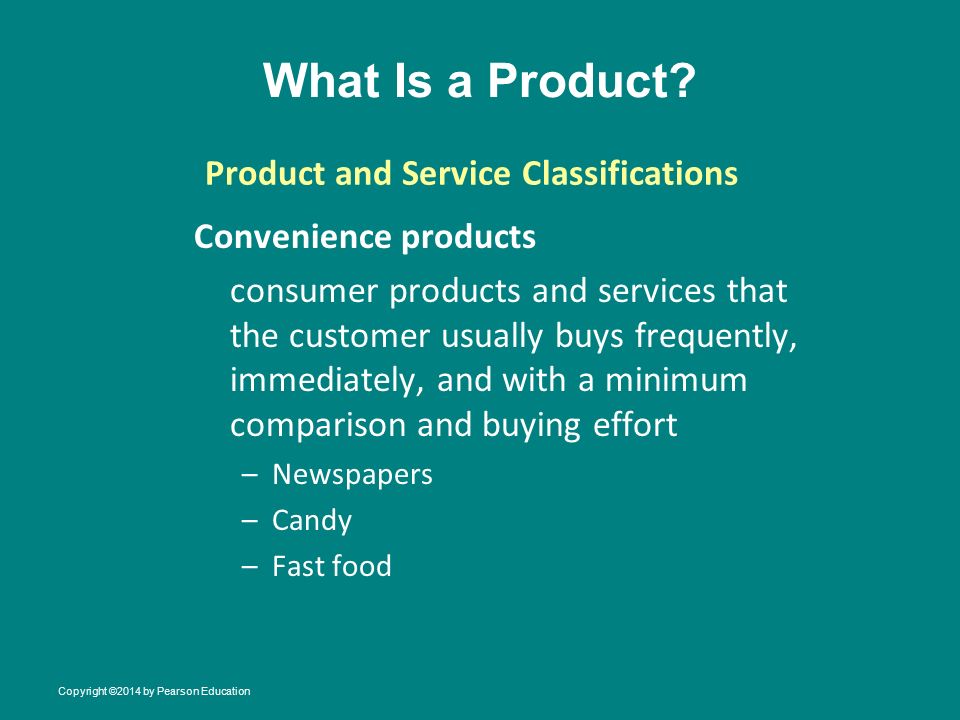 What Is a Product?

Product and Service Classifications

Convenience products

consumer products and services that the customer usually buys frequently, immediately, and with a minimum comparison and buying effort

– Newspapers
– Candy
– Fast food

Copyright ©2014 by Pearson Education